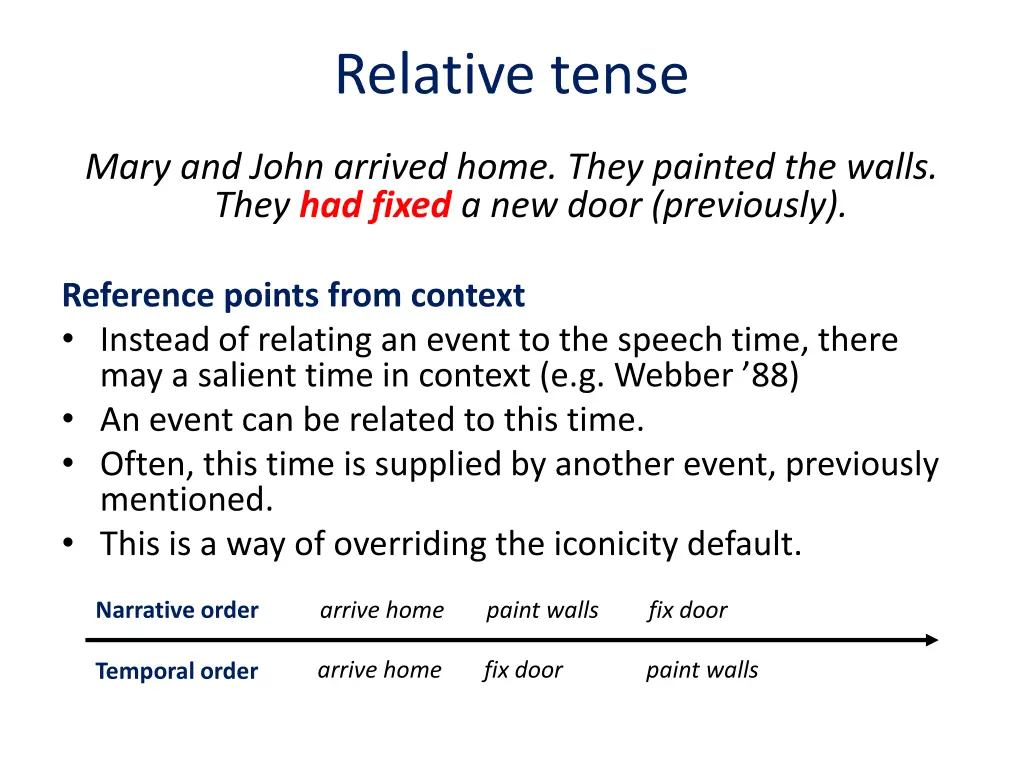 Relative tense

Mary and John arrived home. They painted the walls. They had fixed a new door (previously).

Reference points from context
• Instead of relating an event to the speech time, there may a salient time in context (e.g. Webber ’88)
• An event can be related to this time.
• Often, this time is supplied by another event, previously mentioned.
• This is a way of overriding the iconicity default.

Narrative order arrive home paint walls fix door

Temporal order arrive home fix door paint walls